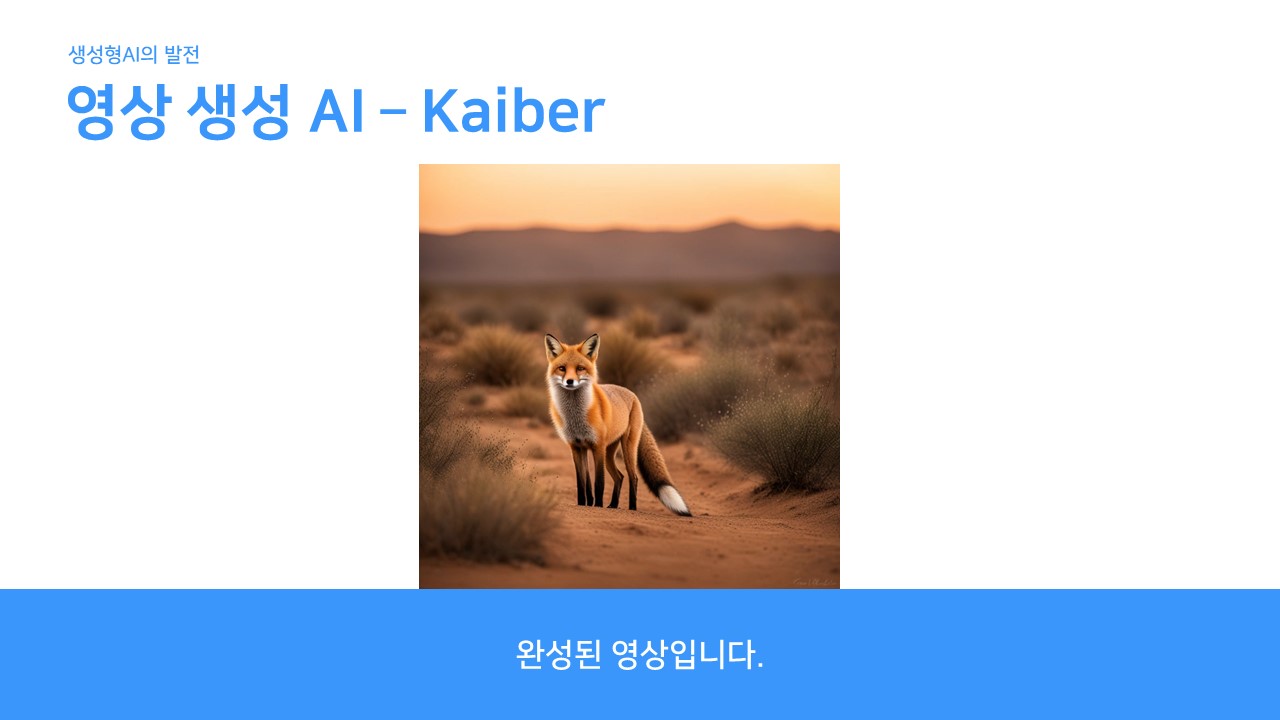 생성형AI의 발전

영상 생성 AI – Kaiber

완성된 영상입니다.